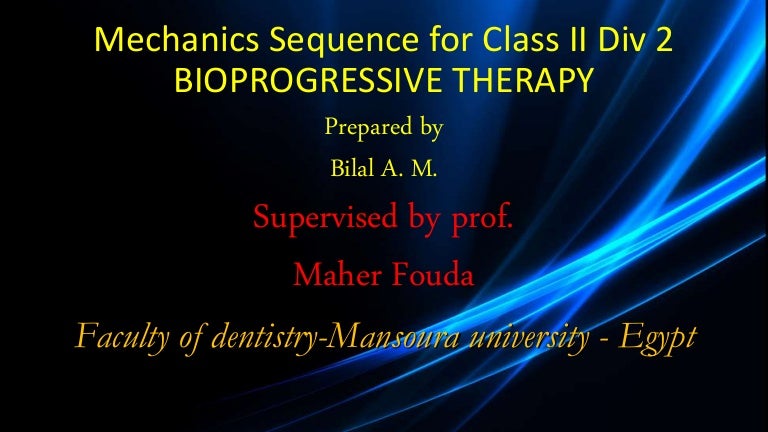 Mechanics Sequence for Class II Div 2
BIOPROGRESSIVE THERAPY

Prepared by

Bilal A. M.

Supervised by prof.

Maher Fouda

Faculty of dentistry-Mansoura university - Egypt